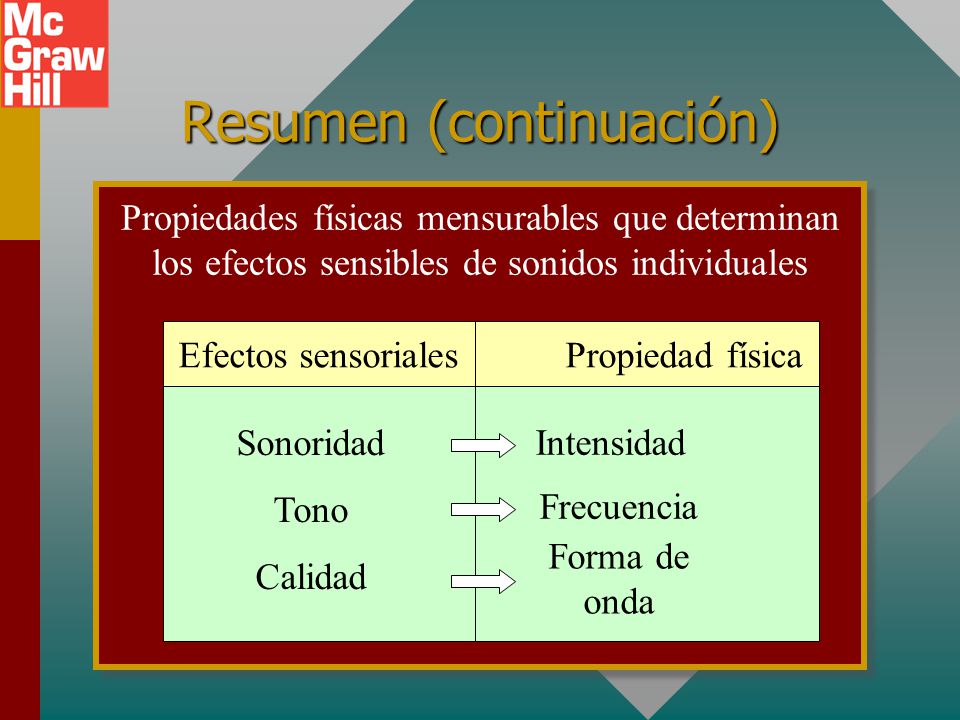 Mc Graw Hill

Resumen (continuación)

Propiedades físicas mensurables que determinan los efectos sensibles de sonidos individuales

| Efectos sensoriales | Propiedad física |
|---|---|
| Sonoridad | Intensidad |
| Tono | Frecuencia |
| Calidad | Forma de onda |